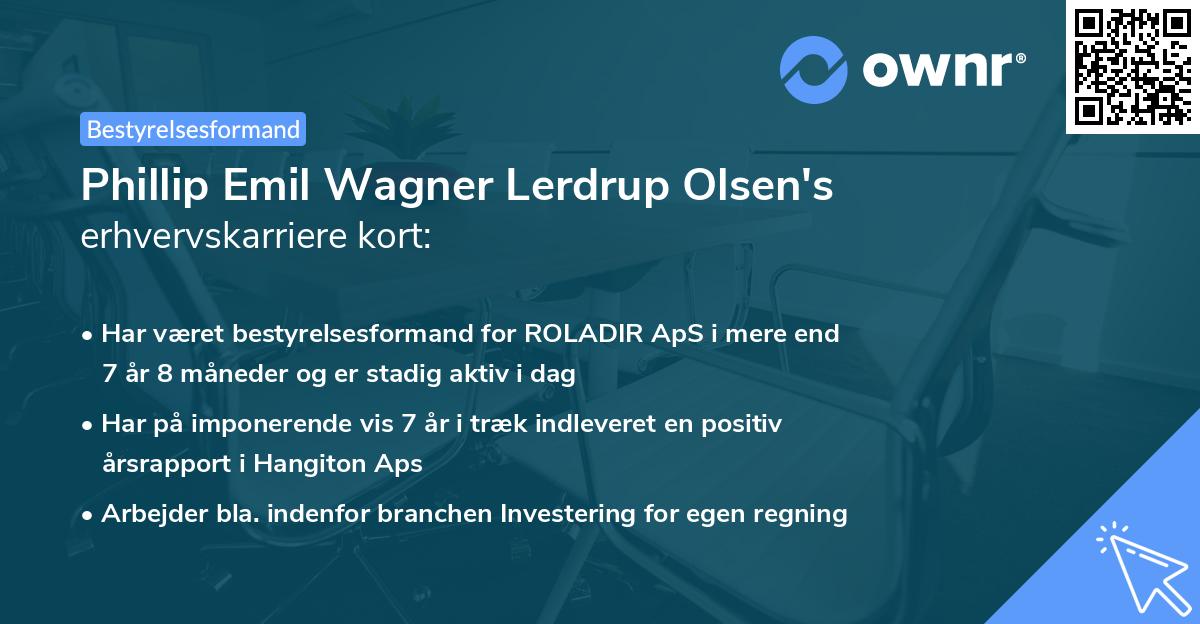 ownr®

Bestyrelsesformand

Phillip Emil Wagner Lerdrup Olsen's erhvervskarriere kort:

• Har været bestyrelsesformand for ROLADIR ApS i mere end 7 år 8 måneder og er stadig aktiv i dag

• Har på imponerende vis 7 år i træk indleveret en positiv årsrapport i Hangiton Aps

• Arbejder bla. indenfor branchen Investering for egen regning